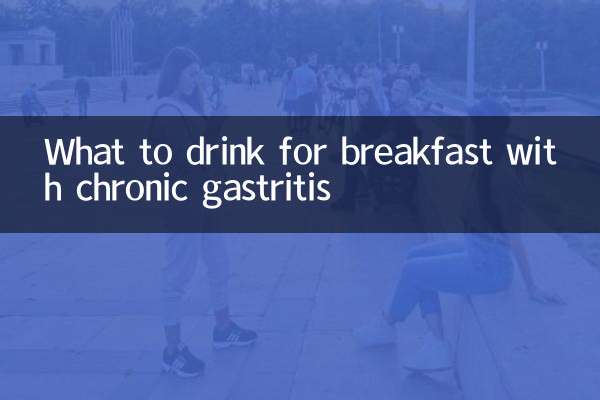 What to drink for breakfast with chronic gastritis